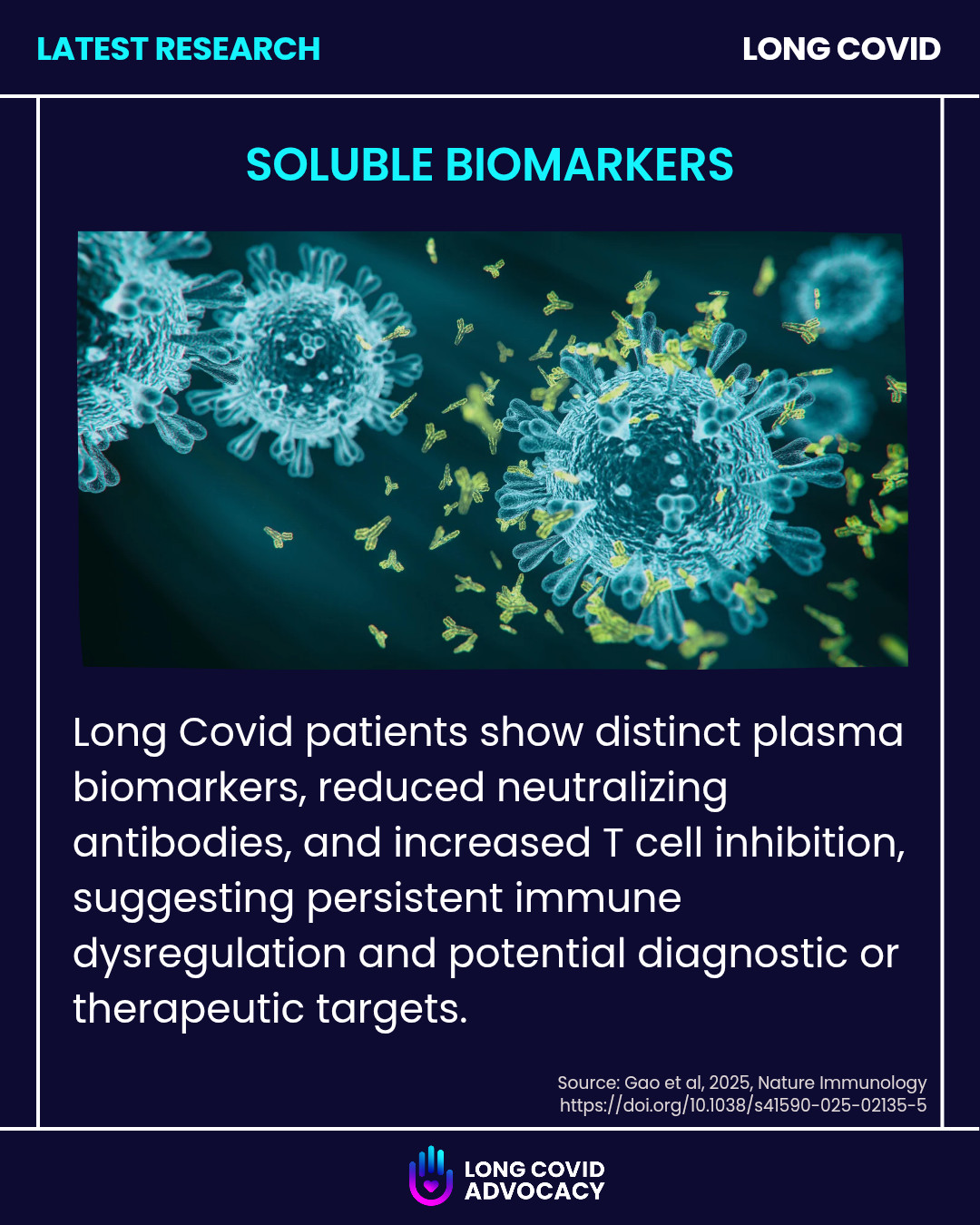 LATEST RESEARCH

LONG COVID

SOLUBLE BIOMARKERS

Long Covid patients show distinct plasma biomarkers, reduced neutralizing antibodies, and increased T cell inhibition, suggesting persistent immune dysregulation and potential diagnostic or therapeutic targets.

Source: Gao et al, 2025, Nature Immunology
https://doi.org/10.1038/s41590-025-02135-5

LONG COVID
ADVOCACY